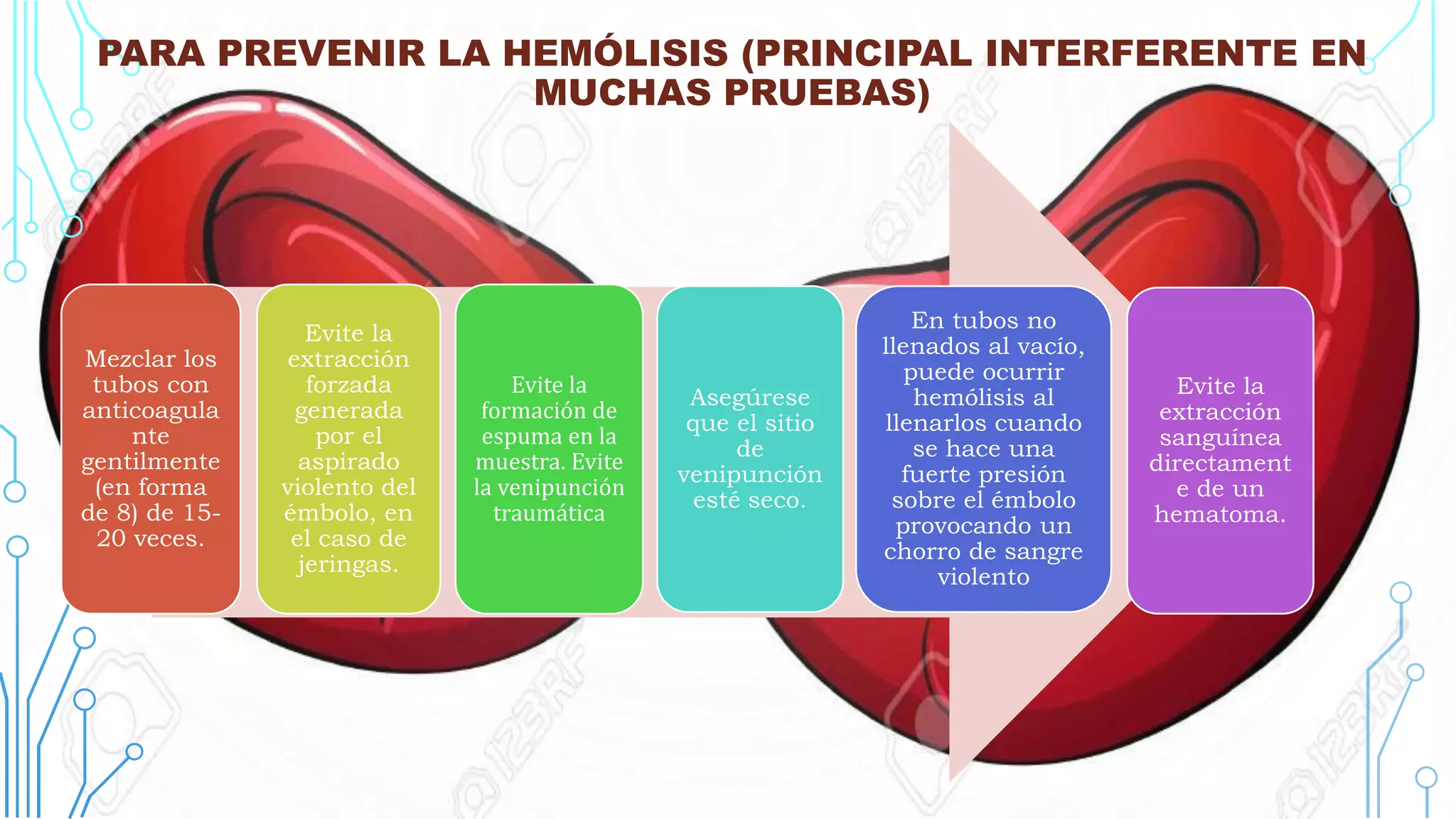 PARA PREVENIR LA HEMÓLISIS (PRINCIPAL INTERFERENTE EN MUCHAS PRUEBAS)

Mezclar los tubos con anticoagulante gentilmente (en forma de 8) de 15-20 veces.

Evite la extracción forzada generada por el aspirado violento del émbolo, en el caso de jeringas.

Evite la formación de espuma en la muestra. Evite la venipunción traumática

Asegúrese que el sitio de venipunción esté seco.

En tubos no llenados al vacío, puede ocurrir hemólisis al llenarlos cuando se hace una fuerte presión sobre el émbolo provocando un chorro de sangre violento

Evite la extracción sanguínea directamente de un hematoma.

123RF